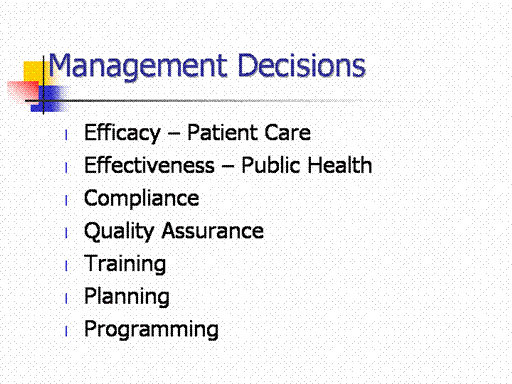 Management Decisions

- Efficacy – Patient Care
- Effectiveness – Public Health
- Compliance
- Quality Assurance
- Training
- Planning
- Programming